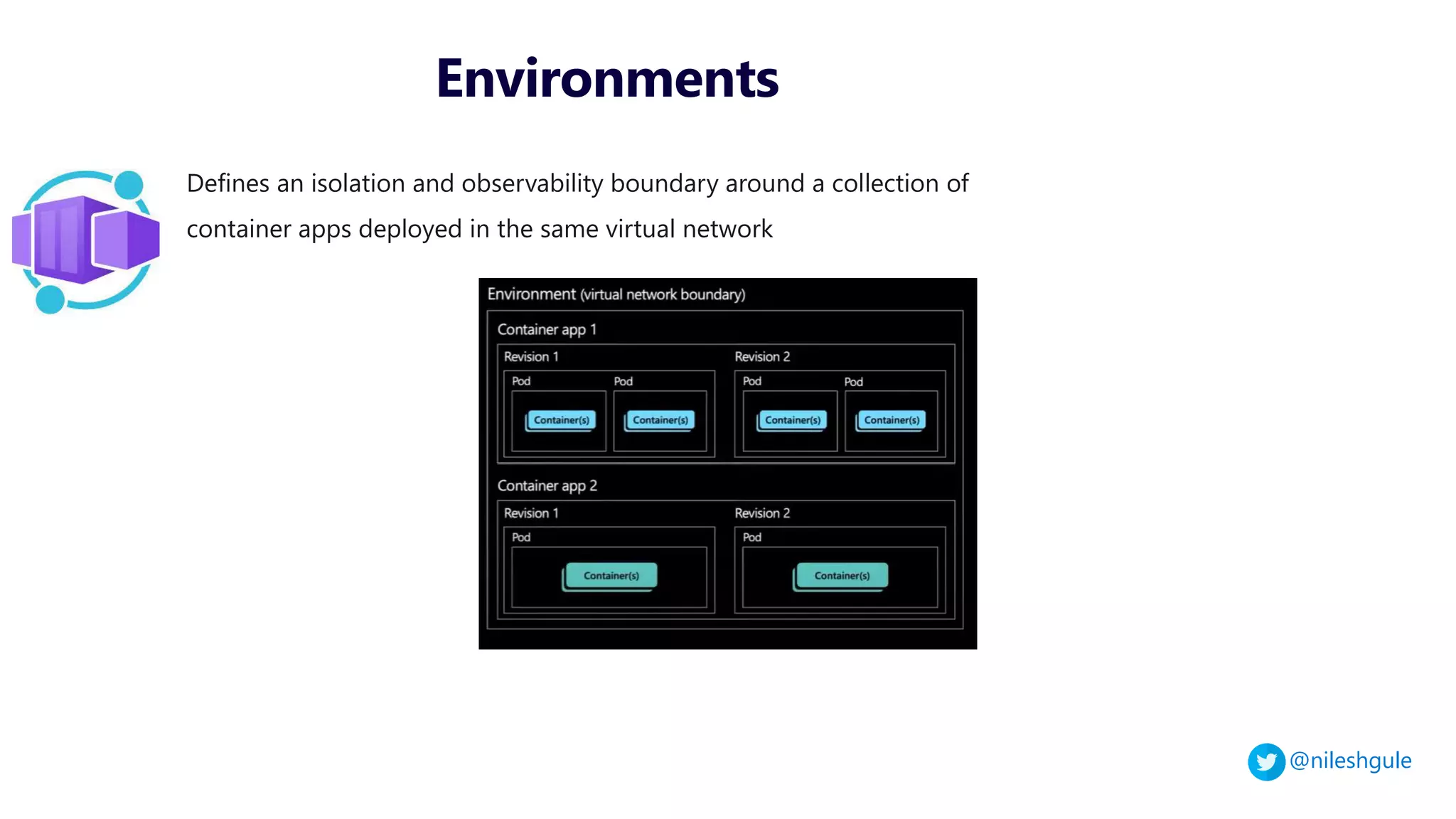 Environments

Defines an isolation and observability boundary around a collection of container apps deployed in the same virtual network

Environment (virtual network boundary)

Container app 1

Revision 1

Pod

Container(s)

Pod

Container(s)

Revision 2

Pod

Container(s)

Pod

Container(s)

Container app 2

Revision 1

Pod

Container(s)

Revision 2

Pod

Container(s)

@nileshgule